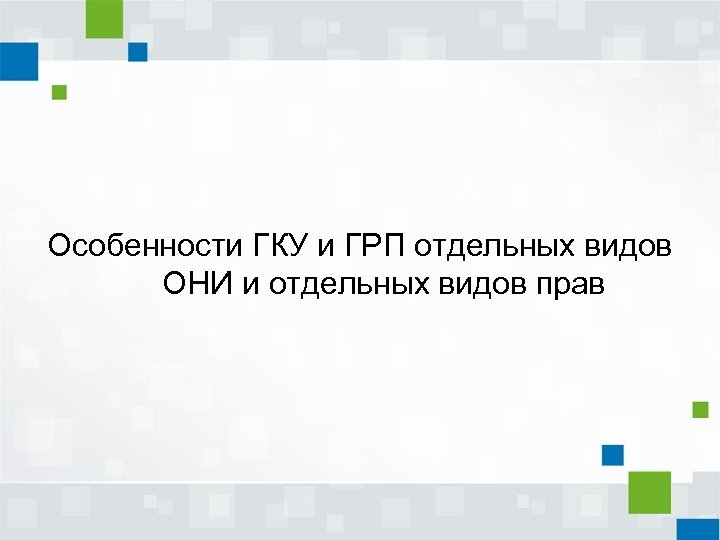 Особенности ГКУ и ГРП отдельных видов ОНИ и отдельных видов прав